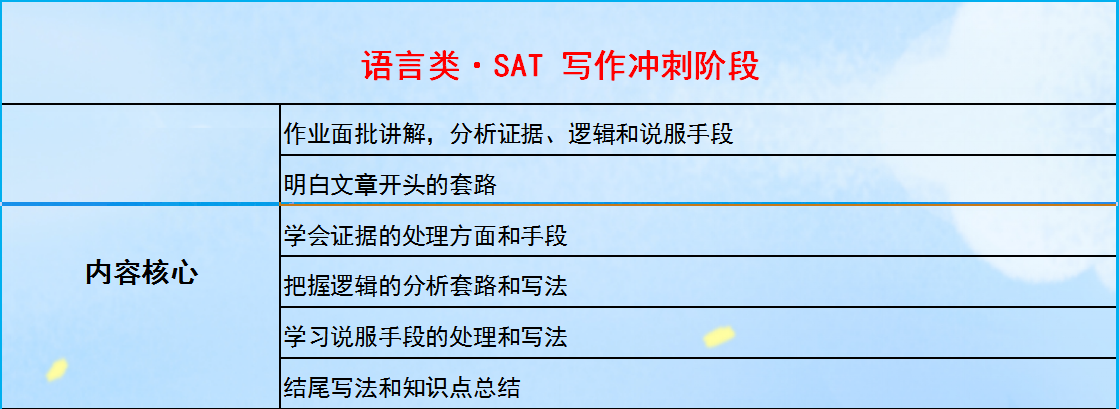 语言类·SAT 写作冲刺阶段

| 内容核心 | 作业面批讲解，分析证据、逻辑和说服手段 |
|---|---|
| | 明白文章开头的套路 |
| | 学会证据的处理方面和手段 |
| | 把握逻辑的分析套路和写法 |
| | 学习说服手段的处理和写法 |
| | 结尾写法和知识点总结 |